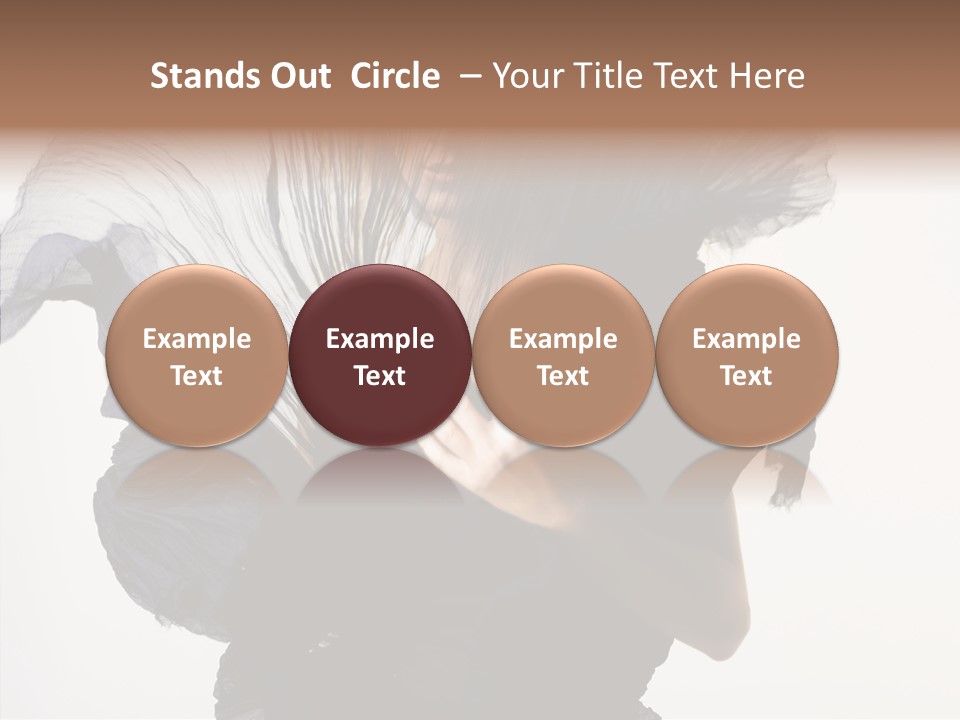 Stands Out Circle – Your Title Text Here

Example Text

Example Text

Example Text

Example Text